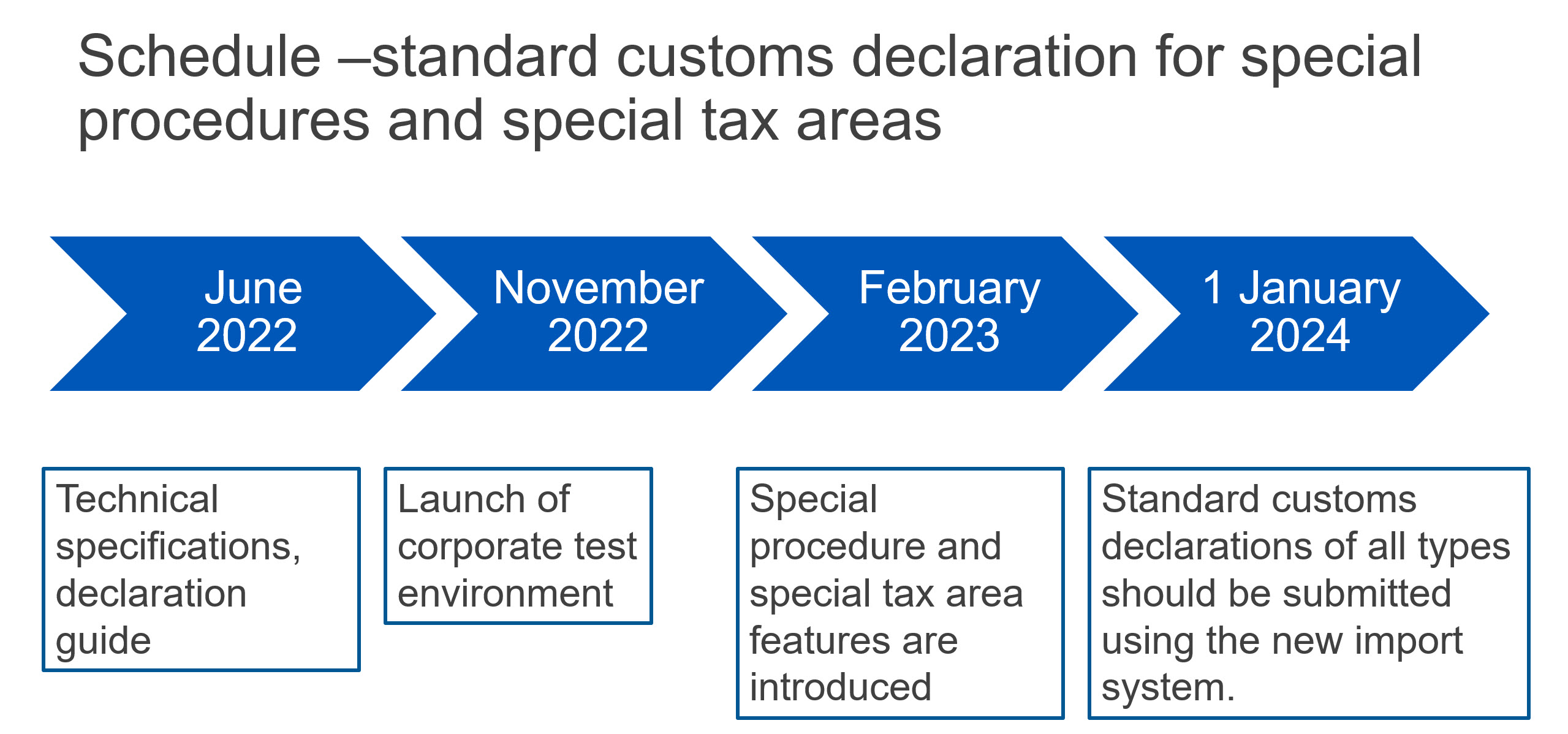 Schedule –standard customs declaration for special procedures and special tax areas

June 2022

November 2022

February 2023

1 January 2024

Technical specifications, declaration guide

Launch of corporate test environment

Special procedure and special tax area features are introduced

Standard customs declarations of all types should be submitted using the new import system.